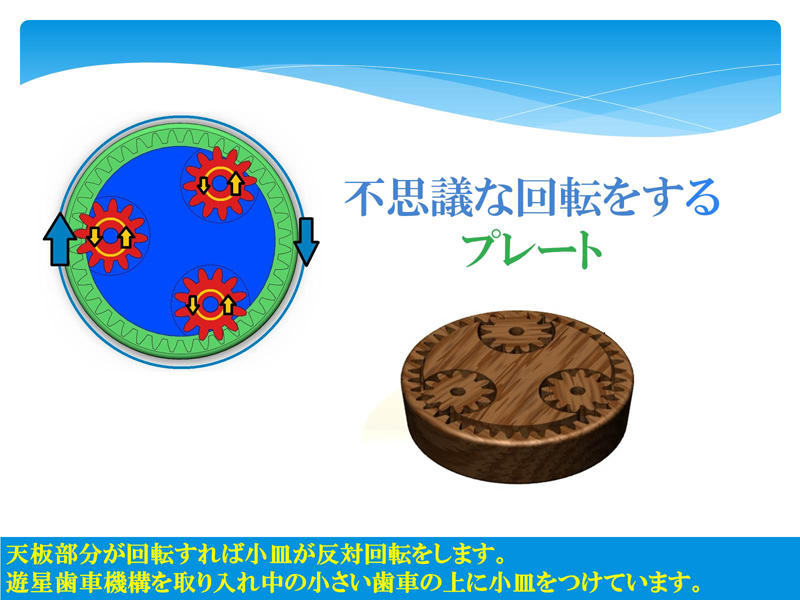 不思議な回転をする
プレート

天板部分が回転すれば小皿が反対回転をします。
遊星歯車機構を取り入れ中の小さい歯車の上に小皿をつけています。